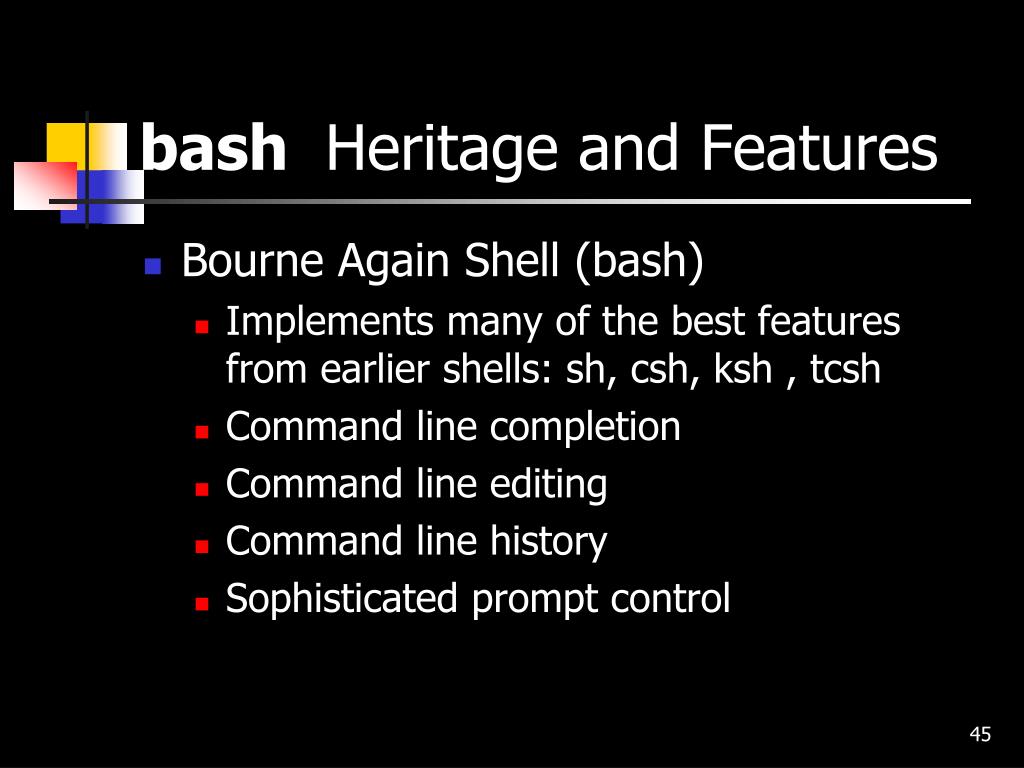 bash Heritage and Features

Bourne Again Shell (bash)

Implements many of the best features from earlier shells: sh, csh, ksh , tcsh

Command line completion

Command line editing

Command line history

Sophisticated prompt control

45